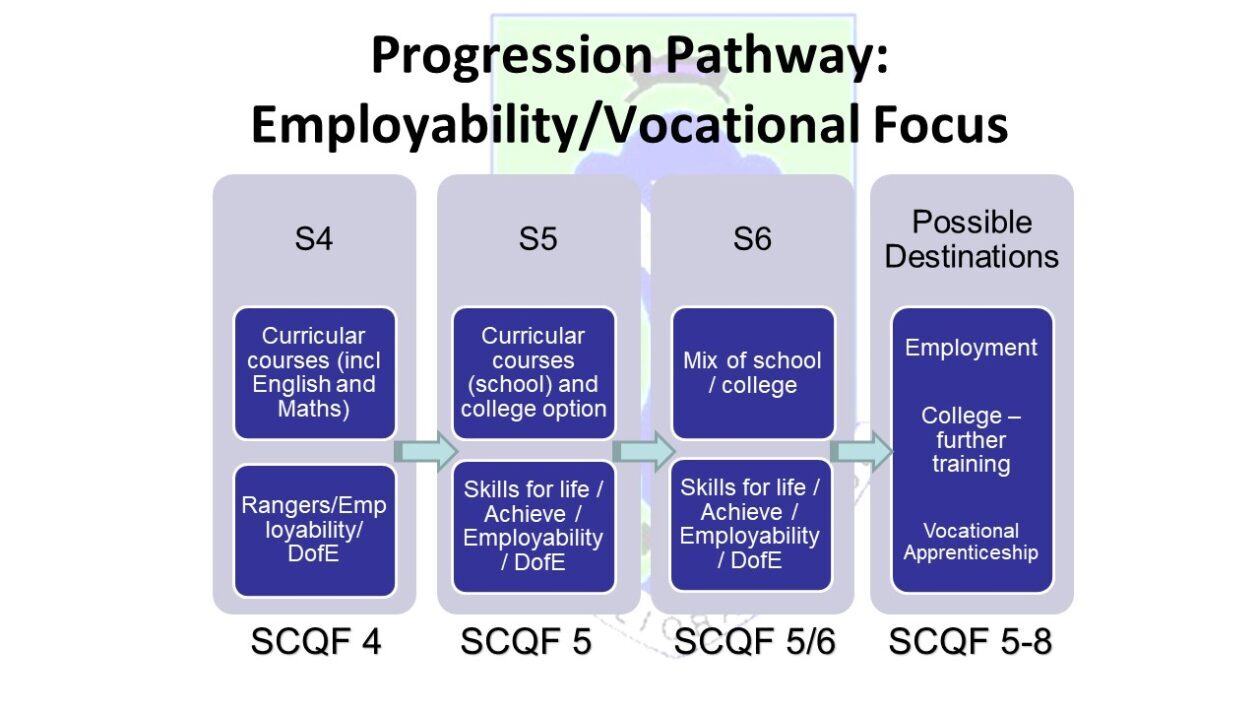 Progression Pathway: Employability/Vocational Focus

S4

Curricular courses (incl English and Maths)

Rangers/Employability/ DofE

SCQF 4

S5

Curricular courses (school) and college option

Skills for life / Achieve / Employability / DofE

SCQF 5

S6

Mix of school / college

Skills for life / Achieve / Employability / DofE

SCQF 5/6

Possible Destinations

Employment

College – further training

Vocational Apprenticeship

SCQF 5-8